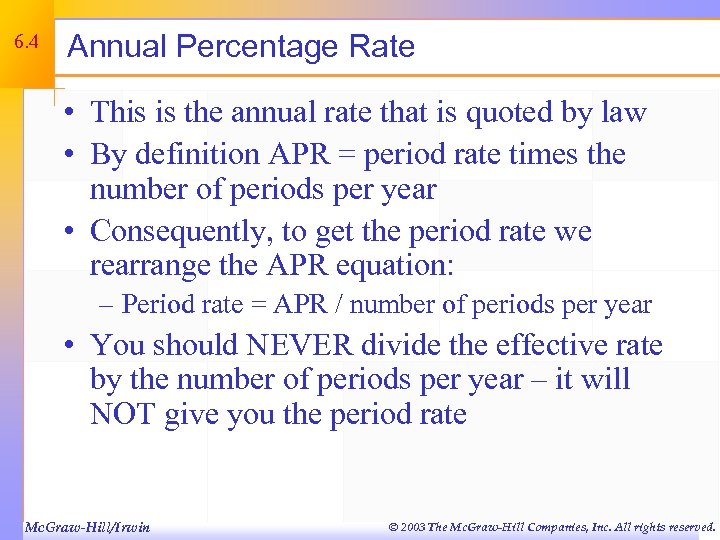 6.4

Annual Percentage Rate

• This is the annual rate that is quoted by law
• By definition APR = period rate times the number of periods per year
• Consequently, to get the period rate we rearrange the APR equation:
– Period rate = APR / number of periods per year
• You should NEVER divide the effective rate by the number of periods per year – it will NOT give you the period rate

McGraw-Hill/Irwin

© 2003 The McGraw-Hill Companies, Inc. All rights reserved.